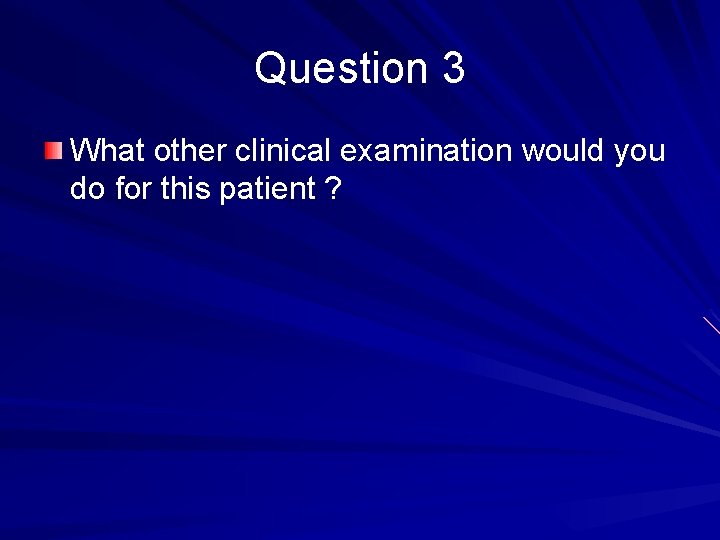 Question 3

What other clinical examination would you do for this patient ?